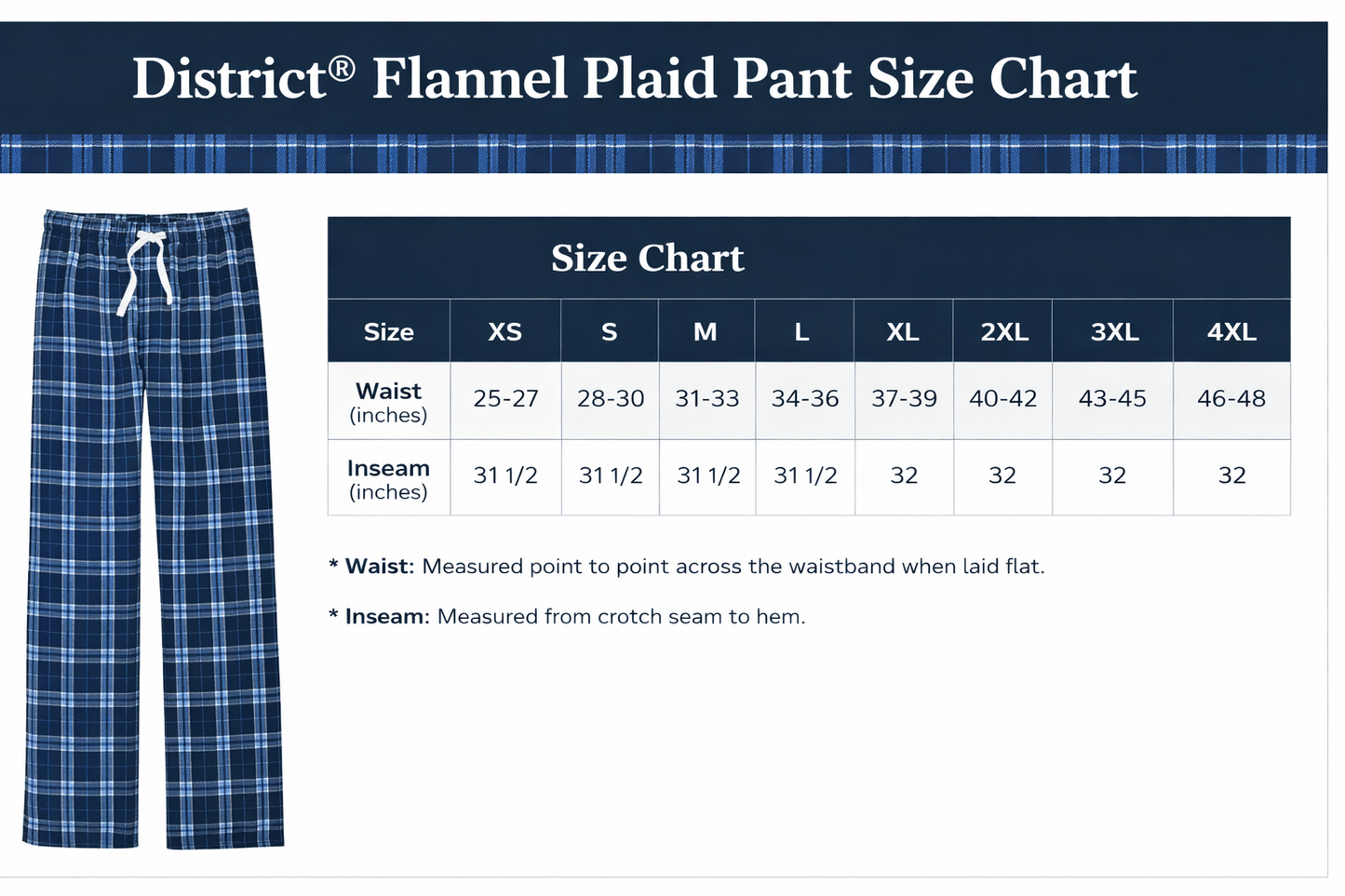 District® Flannel Plaid Pant Size Chart

Size Chart

| Size | XS | S | M | L | XL | 2XL | 3XL | 4XL |
|---|---|---|---|---|---|---|---|---|
| Waist (inches) | 25-27 | 28-30 | 31-33 | 34-36 | 37-39 | 40-42 | 43-45 | 46-48 |
| Inseam (inches) | 31 1/2 | 31 1/2 | 31 1/2 | 31 1/2 | 32 | 32 | 32 | 32 |

* Waist: Measured point to point across the waistband when laid flat.

* Inseam: Measured from crotch seam to hem.